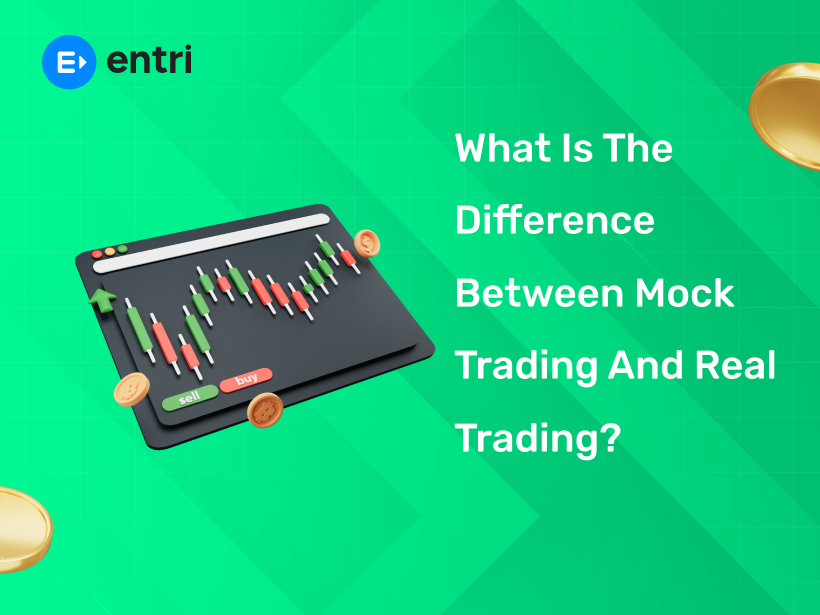 entri

What Is The Difference Between Mock Trading And Real Trading?

sell
buy